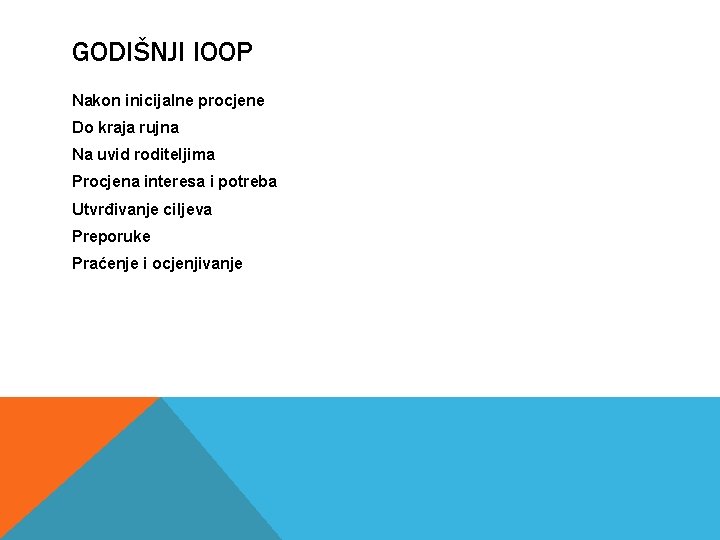 GODIŠNJI IOOP

Nakon inicijalne procjene

Do kraja rujna

Na uvid roditeljima

Procjena interesa i potreba

Utvrđivanje ciljeva

Preporuke

Praćenje i ocjenjivanje